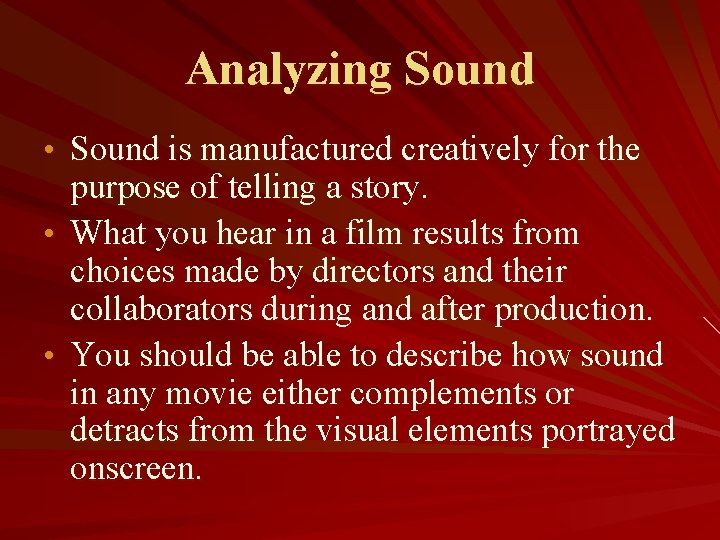 Analyzing Sound

• Sound is manufactured creatively for the purpose of telling a story.
• What you hear in a film results from choices made by directors and their collaborators during and after production.
• You should be able to describe how sound in any movie either complements or detracts from the visual elements portrayed onscreen.